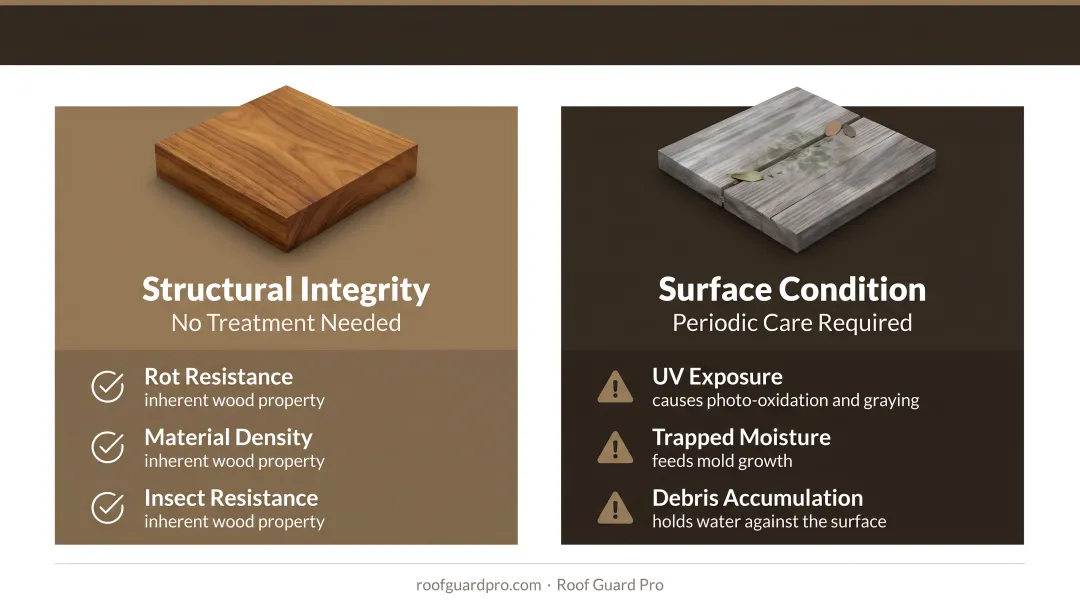 Structural Integrity
No Treatment Needed

Rot Resistance
inherent wood property

Material Density
inherent wood property

Insect Resistance
inherent wood property

Surface Condition
Periodic Care Required

UV Exposure
causes photo-oxidation and graying

Trapped Moisture
feeds mold growth

Debris Accumulation
holds water against the surface

roofguardpro.com · Roof Guard Pro